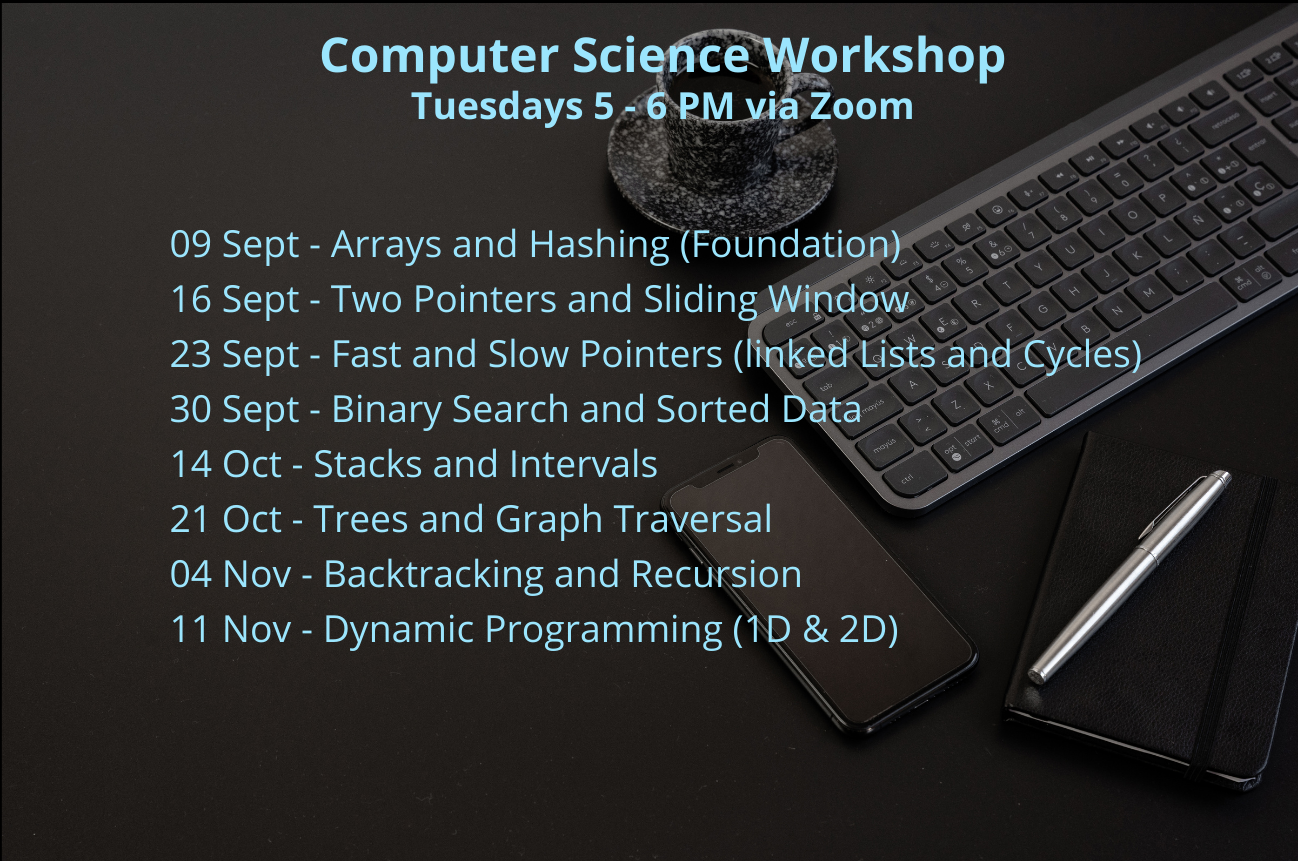 Computer Science Workshop
Tuesdays 5 - 6 PM via Zoom

09 Sept - Arrays and Hashing (Foundation)
16 Sept - Two Pointers and Sliding Window
23 Sept - Fast and Slow Pointers (linked Lists and Cycles)
30 Sept - Binary Search and Sorted Data
14 Oct - Stacks and Intervals
21 Oct - Trees and Graph Traversal
04 Nov - Backtracking and Recursion
11 Nov - Dynamic Programming (1D & 2D)